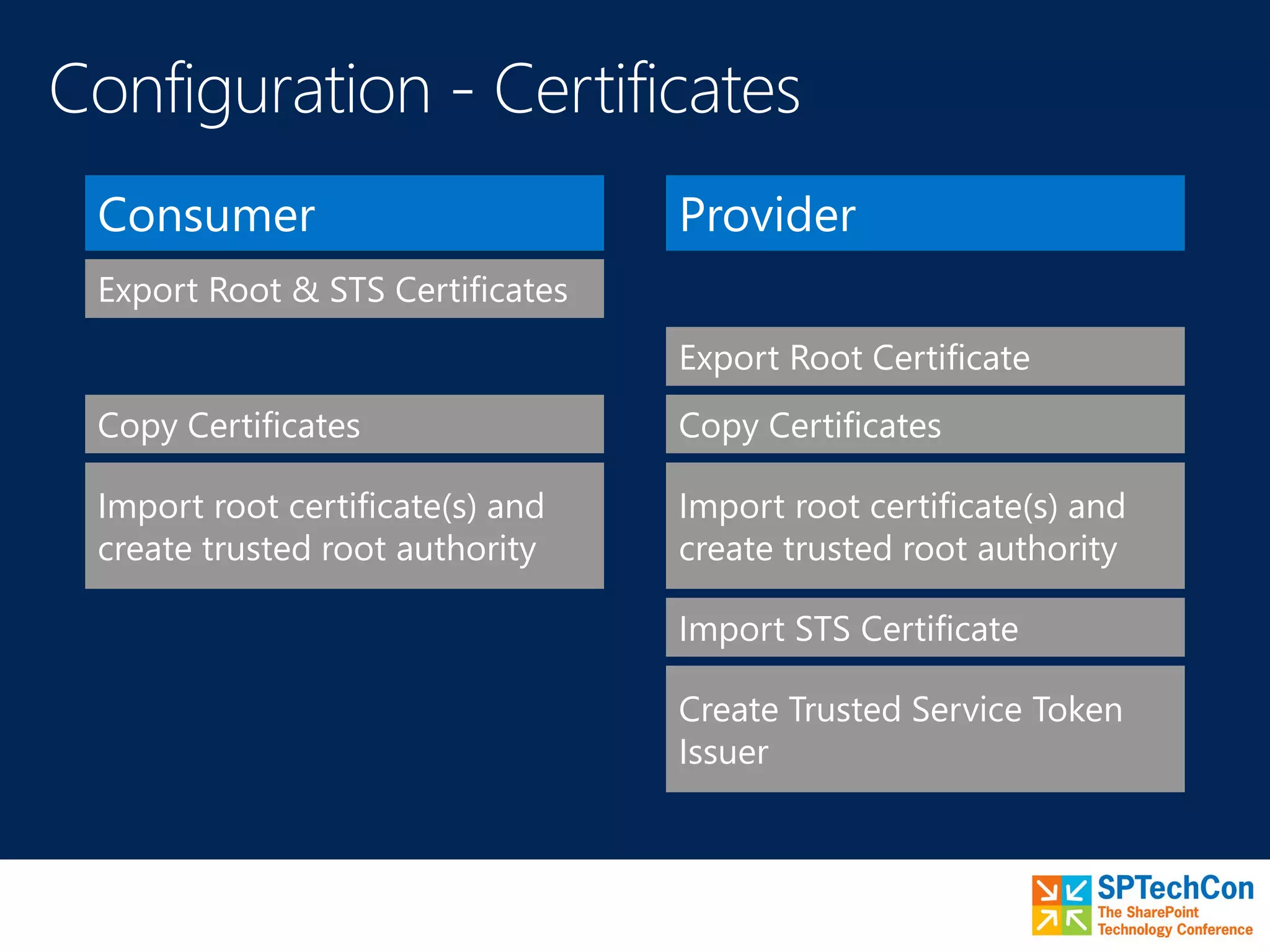 Configuration - Certificates

Consumer

Export Root & STS Certificates

Copy Certificates

Import root certificate(s) and create trusted root authority

Provider

Export Root Certificate

Copy Certificates

Import root certificate(s) and create trusted root authority

Import STS Certificate

Create Trusted Service Token Issuer

SPTechCon
The SharePoint Technology Conference